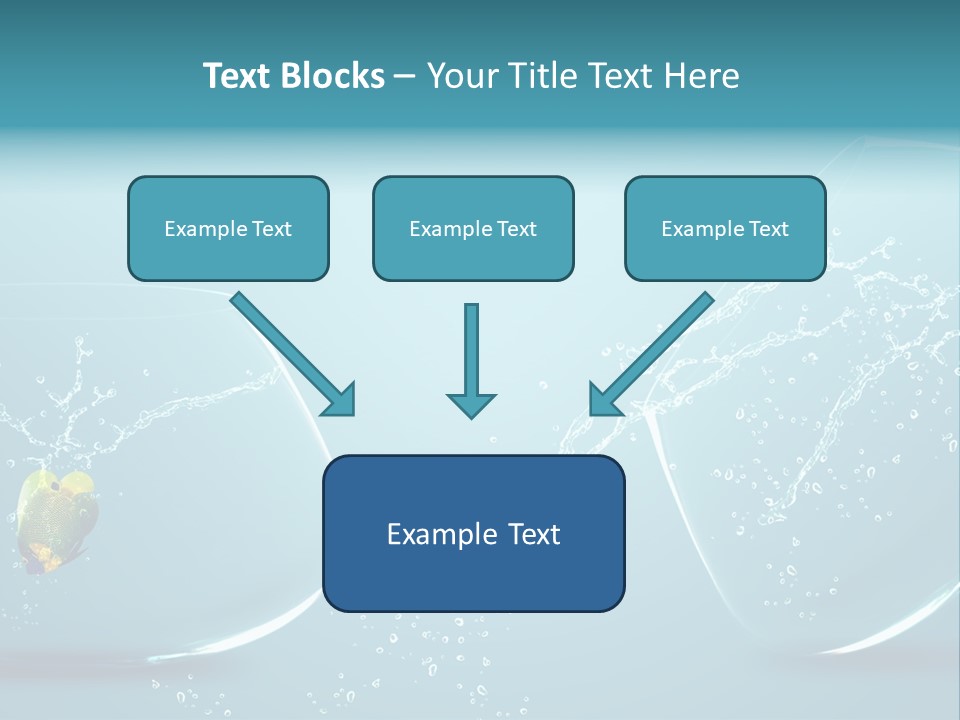 Text Blocks – Your Title Text Here

Example Text

Example Text

Example Text

Example Text